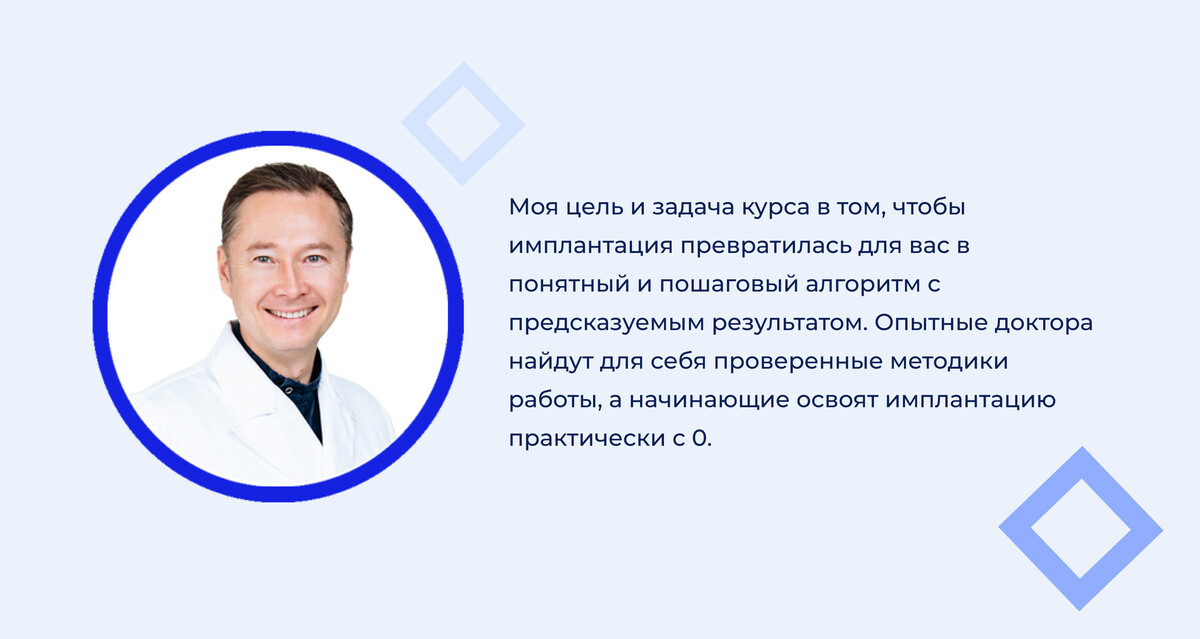 Моя цель и задача курса в том, чтобы имплантация превратилась для вас в понятный и пошаговый алгоритм с предсказуемым результатом. Опытные доктора найдут для себя проверенные методики работы, а начинающие освоят имплантацию практически с 0.